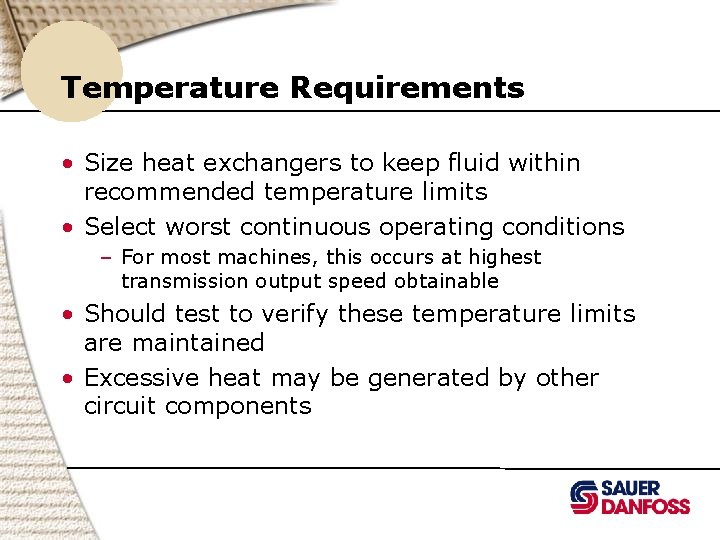 Temperature Requirements

• Size heat exchangers to keep fluid within recommended temperature limits

• Select worst continuous operating conditions

– For most machines, this occurs at highest transmission output speed obtainable

• Should test to verify these temperature limits are maintained

• Excessive heat may be generated by other circuit components

SAUER DANFOSS